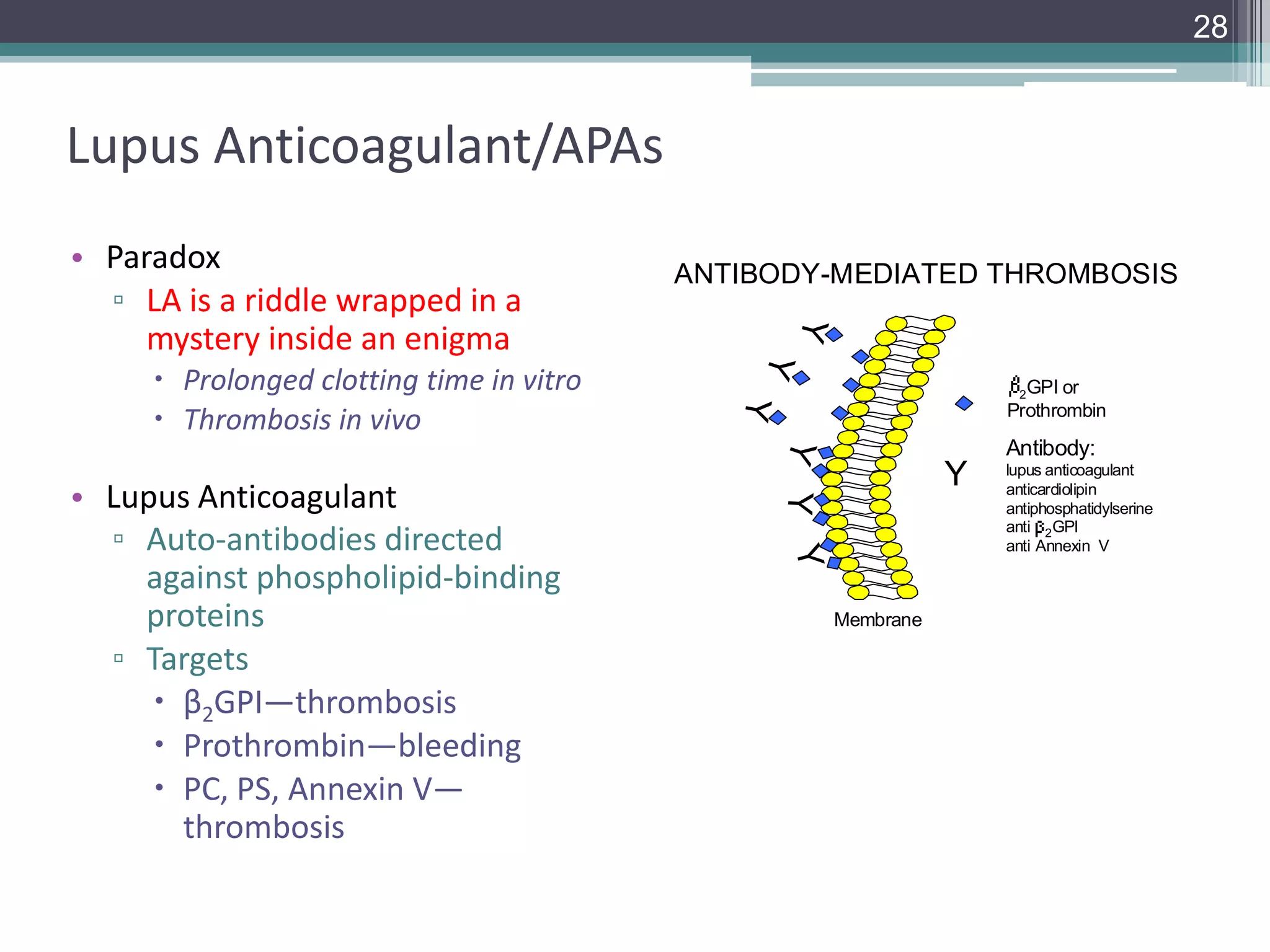 28

Lupus Anticoagulant/APAs

• Paradox
 ▫ LA is a riddle wrapped in a mystery inside an enigma
  • Prolonged clotting time in vitro
  • Thrombosis in vivo

• Lupus Anticoagulant
 ▫ Auto-antibodies directed against phospholipid-binding proteins
 ▫ Targets
  • $\beta_2$GPI—thrombosis
  • Prothrombin—bleeding
  • PC, PS, Annexin V—thrombosis

ANTIBODY-MEDIATED THROMBOSIS

$\beta_2$GPI or Prothrombin

Y

Antibody:
lupus anticoagulant
anticardiolipin
antiphosphatidylserine
anti $\beta_2$GPI
anti Annexin V

Membrane